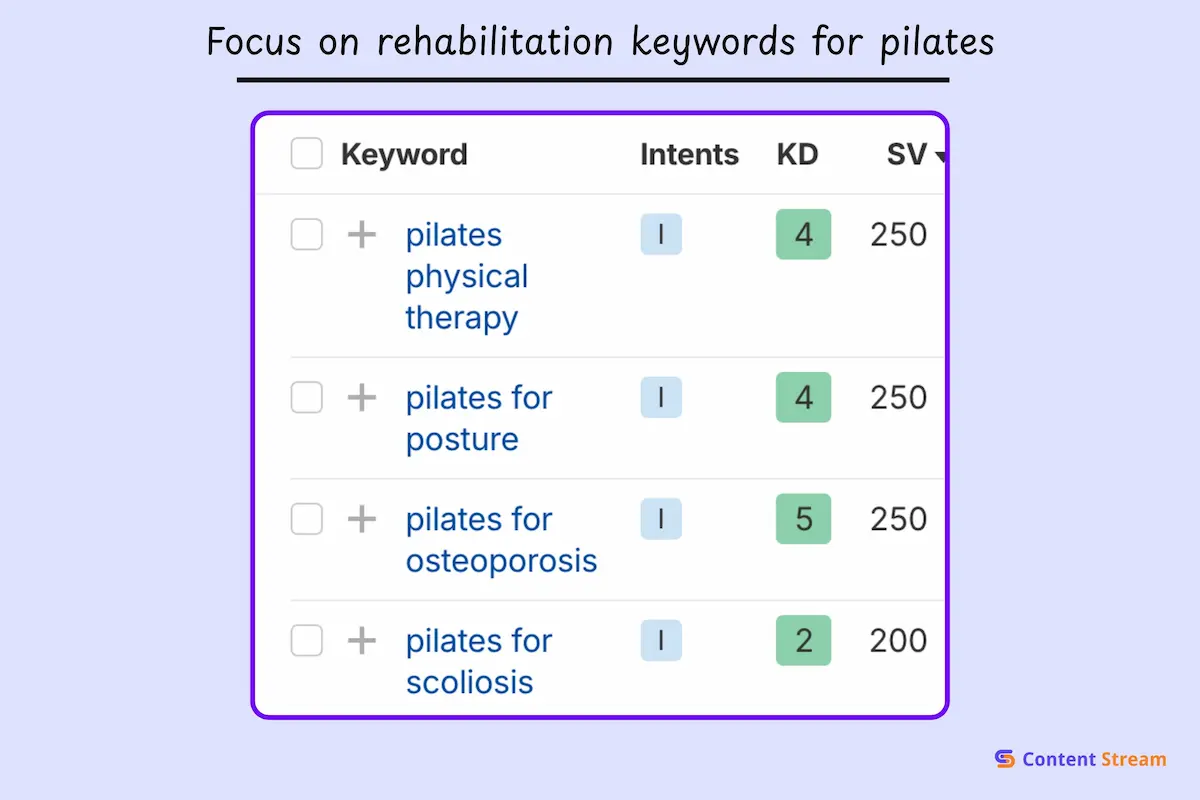 Focus on rehabilitation keywords for pilates

| Keyword | Intents | KD | SV |
|---|---|---|---|
| pilates physical therapy | I | 4 | 250 |
| pilates for posture | I | 4 | 250 |
| pilates for osteoporosis | I | 5 | 250 |
| pilates for scoliosis | I | 2 | 200 |

Content Stream